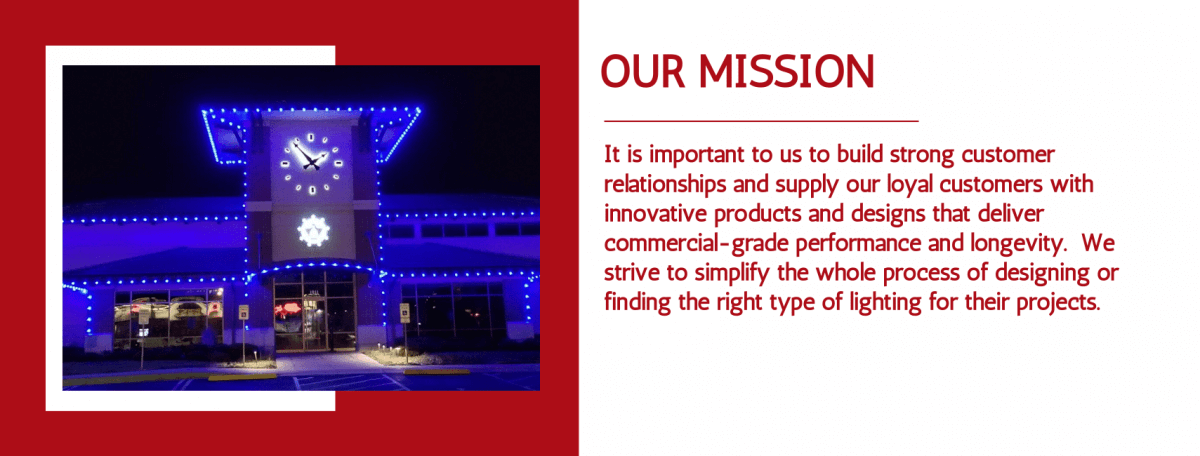 OUR MISSION

It is important to us to build strong customer relationships and supply our loyal customers with innovative products and designs that deliver commercial-grade performance and longevity.  We strive to simplify the whole process of designing or finding the right type of lighting for their projects.